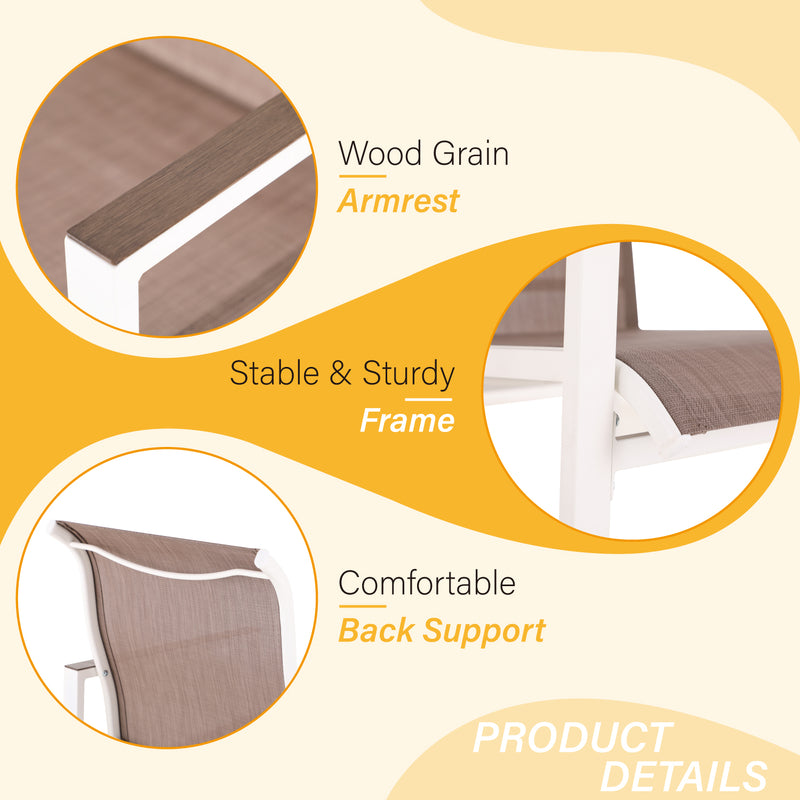 Wood Grain
Armrest

Stable & Sturdy
Frame

Comfortable
Back Support

PRODUCT
DETAILS